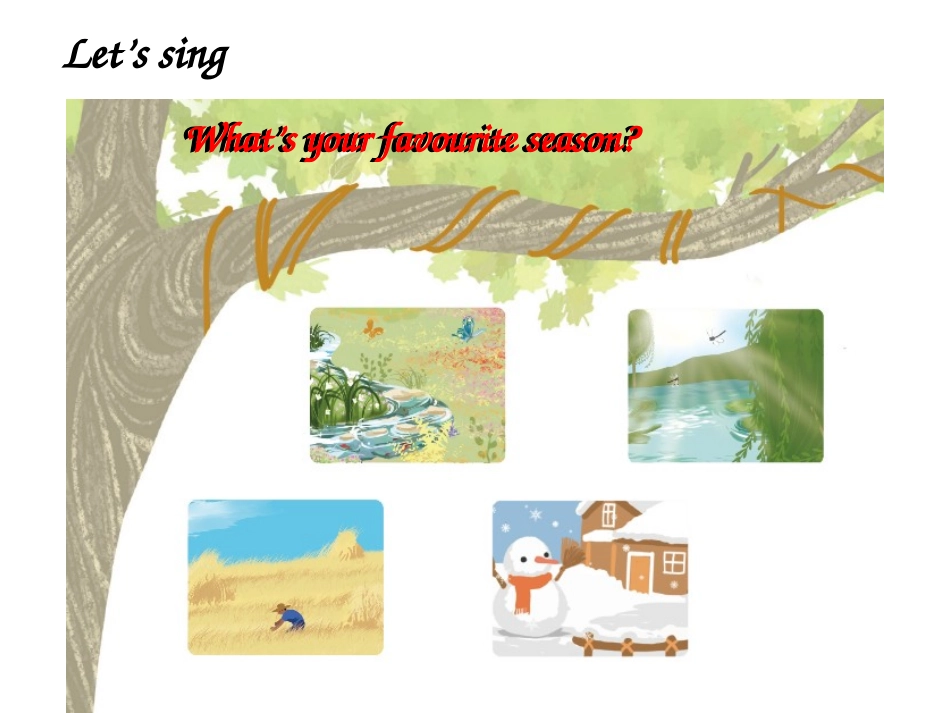 Let's sing

What's your favourite season?